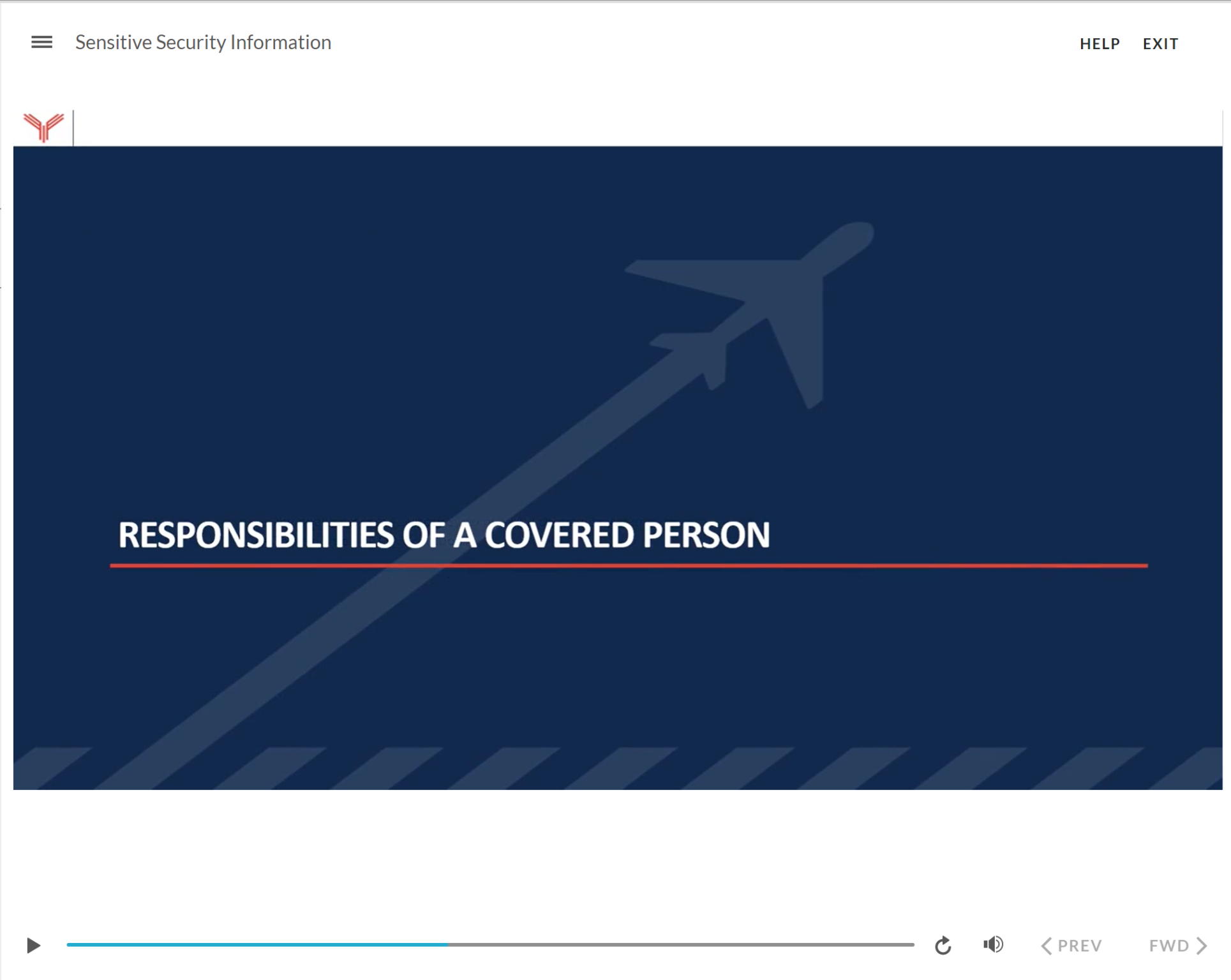 Sensitive Security Information

HELP EXIT

RESPONSIBILITIES OF A COVERED PERSON

PREV FWD